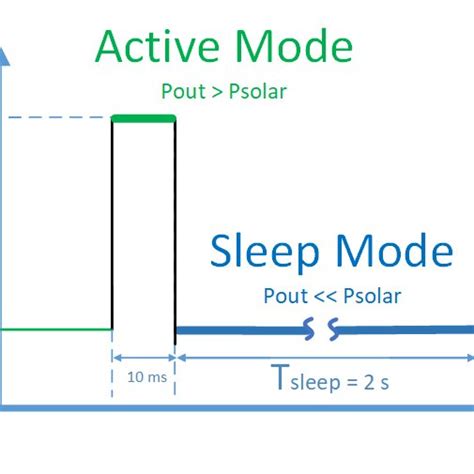 Active Mode

Pout > Psolar

Sleep Mode

Pout << Psolar

10 ms

$T_{sleep}$ = 2 s